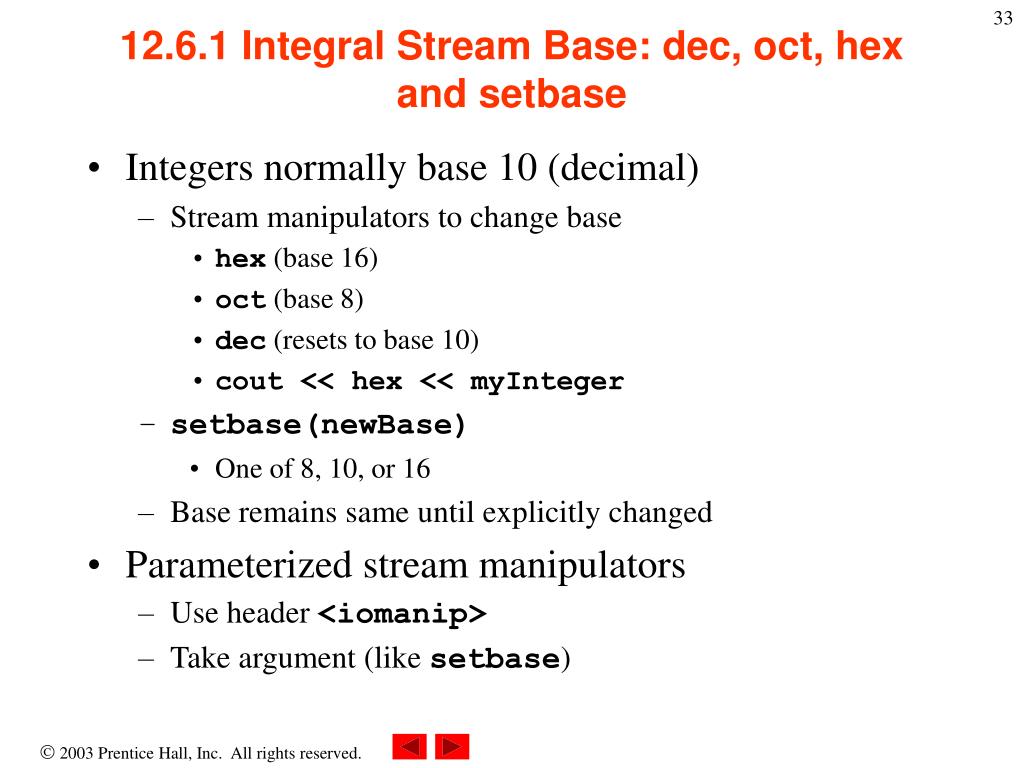 33

12.6.1 Integral Stream Base: dec, oct, hex and setbase

• Integers normally base 10 (decimal)
– Stream manipulators to change base
• hex (base 16)
• oct (base 8)
• dec (resets to base 10)
• cout << hex << myInteger
– setbase(newBase)
• One of 8, 10, or 16
– Base remains same until explicitly changed
• Parameterized stream manipulators
– Use header <iomanip>
– Take argument (like setbase)

© 2003 Prentice Hall, Inc. All rights reserved.